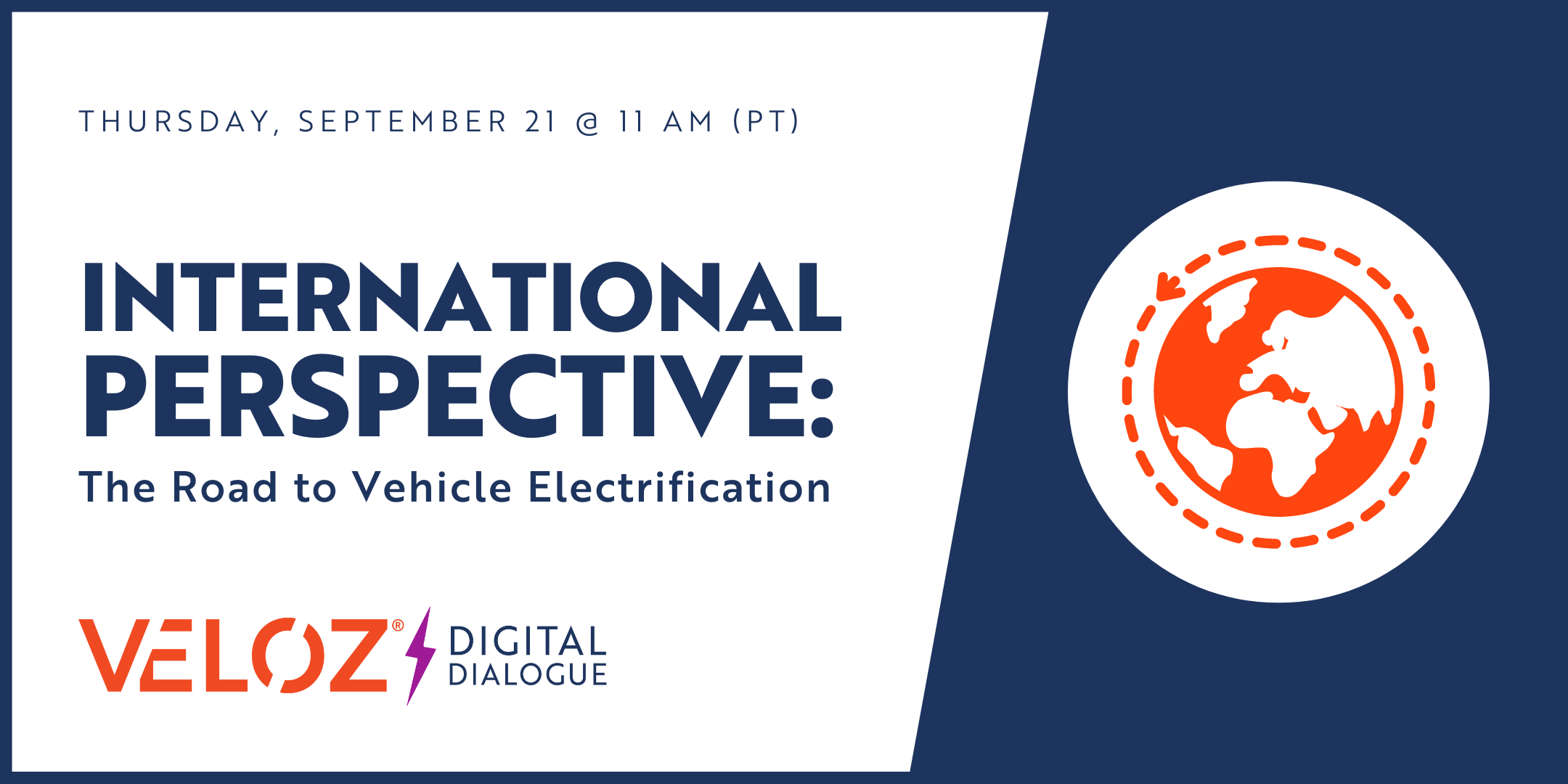 THURSDAY, SEPTEMBER 21 @ 11 AM (PT)

INTERNATIONAL PERSPECTIVE:

The Road to Vehicle Electrification

VELOZ® DIGITAL DIALOGUE